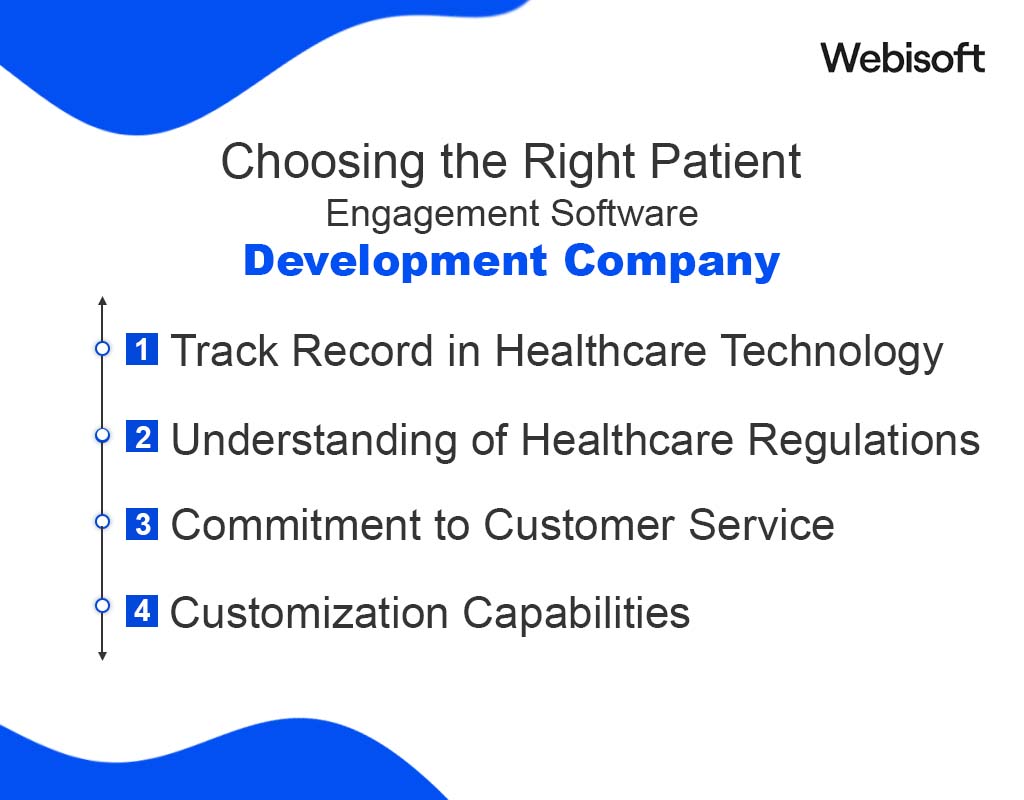 Webisoft

Choosing the Right Patient
Engagement Software
Development Company

1 Track Record in Healthcare Technology

2 Understanding of Healthcare Regulations

3 Commitment to Customer Service

4 Customization Capabilities